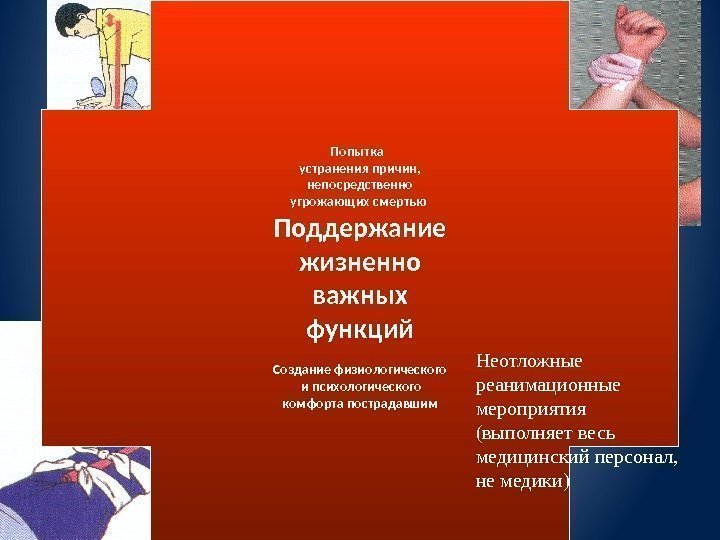 Попытка устранения причин, непосредственно угрожающих смертью

Поддержание жизненно важных функций

Создание физиологического и психологического комфорта пострадавшим

Неотложные реанимационные мероприятия (выполняет весь медицинский персонал, не медики)